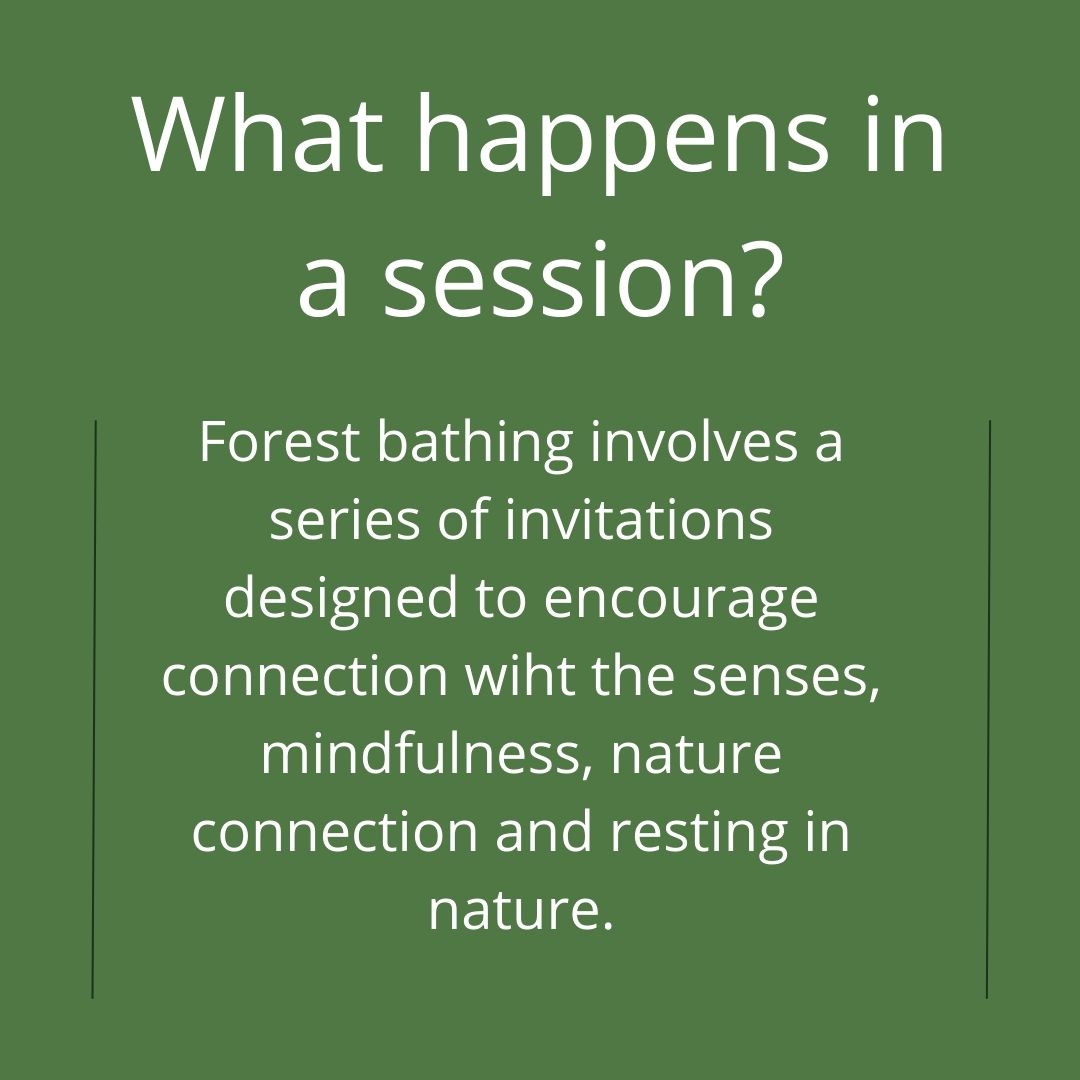 What happens in a session?

Forest bathing involves a series of invitations designed to encourage connection wiht the senses, mindfulness, nature connection and resting in nature.